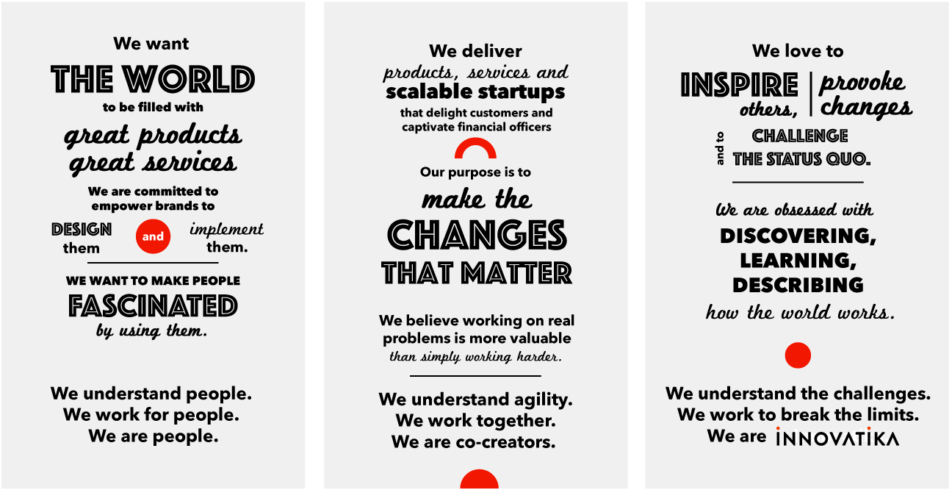 We want
THE WORLD
to be filled with
great products
great services
We are committed to empower brands to
DESIGN them
and
implement them.
WE WANT TO MAKE PEOPLE
FASCINATED
by using them.

We understand people.
We work for people.
We are people.

We deliver
products, services and
scalable startups
that delight customers and captivate financial officers

Our purpose is to
make the
CHANGES
THAT MATTER

We believe working on real problems is more valuable than simply working harder.

We understand agility.
We work together.
We are co-creators.

We love to
INSPIRE others,
provoke changes
and to
CHALLENGE
THE STATUS QUO.

We are obsessed with
DISCOVERING,
LEARNING,
DESCRIBING
how the world works.

We understand the challenges.
We work to break the limits.
We are INNOVATIKA